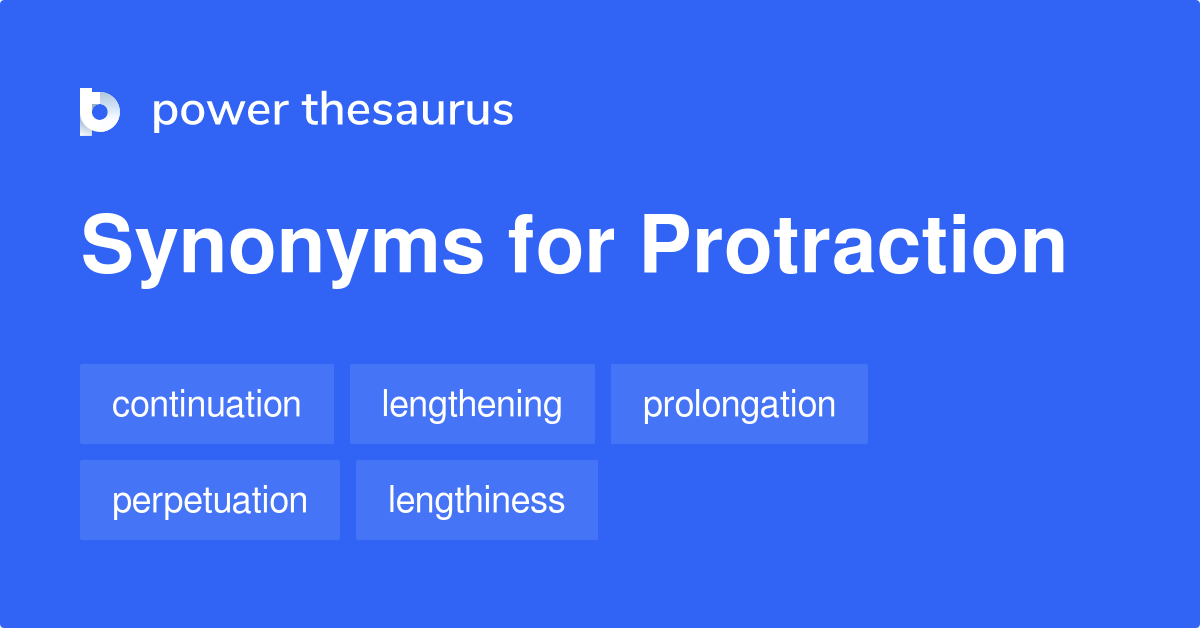 power thesaurus

Synonyms for Protraction

continuation
lengthening
prolongation
perpetuation
lengthiness